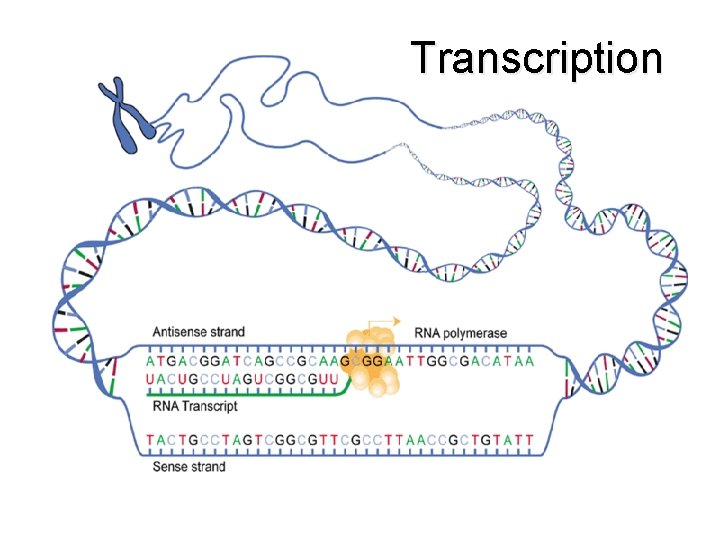 Transcription

Antisense strand

RNA polymerase

ATGACGGATCAGCCGCAAGCGGAATTGGCGACATAA

UACUGCCUAGUCGGCGUU

RNA Transcript

TACTGCCTAGTCGGCGTTCGCCTTAACCGCTGTATT

Sense strand